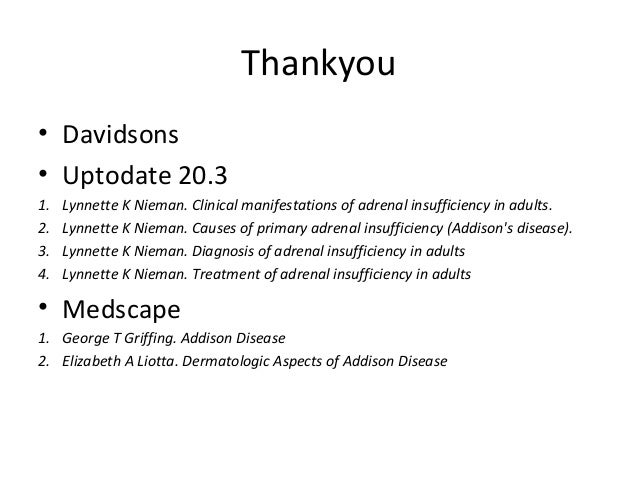 Thankyou

• Davidsons
• Uptodate 20.3
1. Lynnette K Nieman. Clinical manifestations of adrenal insufficiency in adults.
2. Lynnette K Nieman. Causes of primary adrenal insufficiency (Addison's disease).
3. Lynnette K Nieman. Diagnosis of adrenal insufficiency in adults
4. Lynnette K Nieman. Treatment of adrenal insufficiency in adults

• Medscape
1. George T Griffing. Addison Disease
2. Elizabeth A Liotta. Dermatologic Aspects of Addison Disease